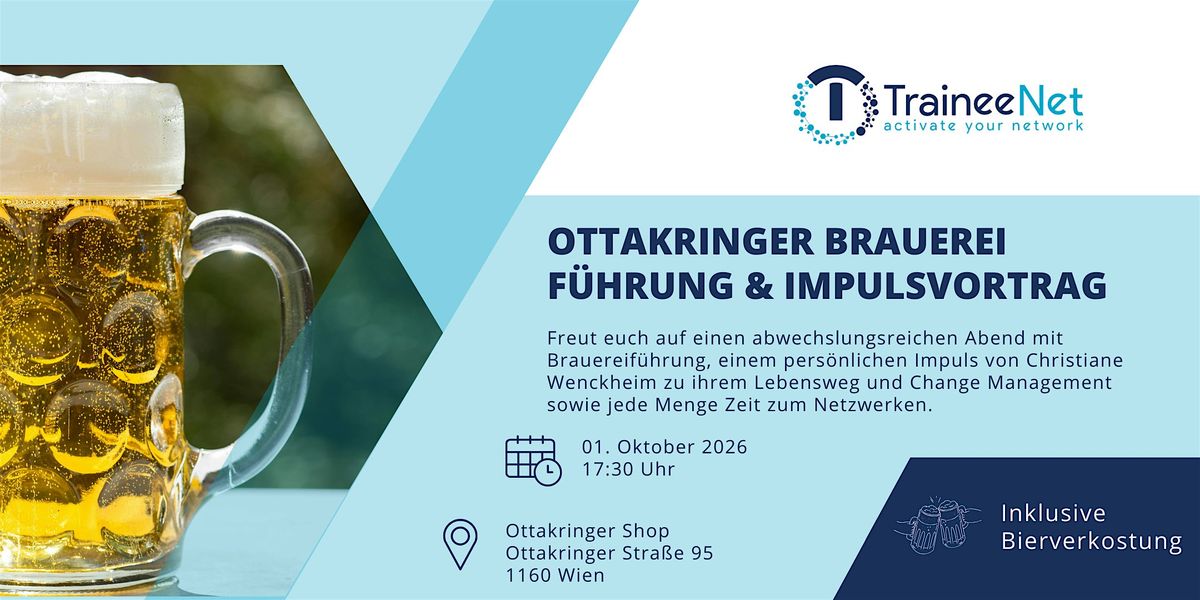 TraineeNet
activate your network

OTTAKRINGER BRAUEREI
FÜHRUNG & IMPULSVORTRAG

Freut euch auf einen abwechslungsreichen Abend mit Brauereiführung, einem persönlichen Impuls von Christiane Wenckheim zu ihrem Lebensweg und Change Management sowie jede Menge Zeit zum Netzwerken.

01. Oktober 2026
17:30 Uhr

Ottakringer Shop
Ottakringer Straße 95
1160 Wien

Inklusive Bierverkostung